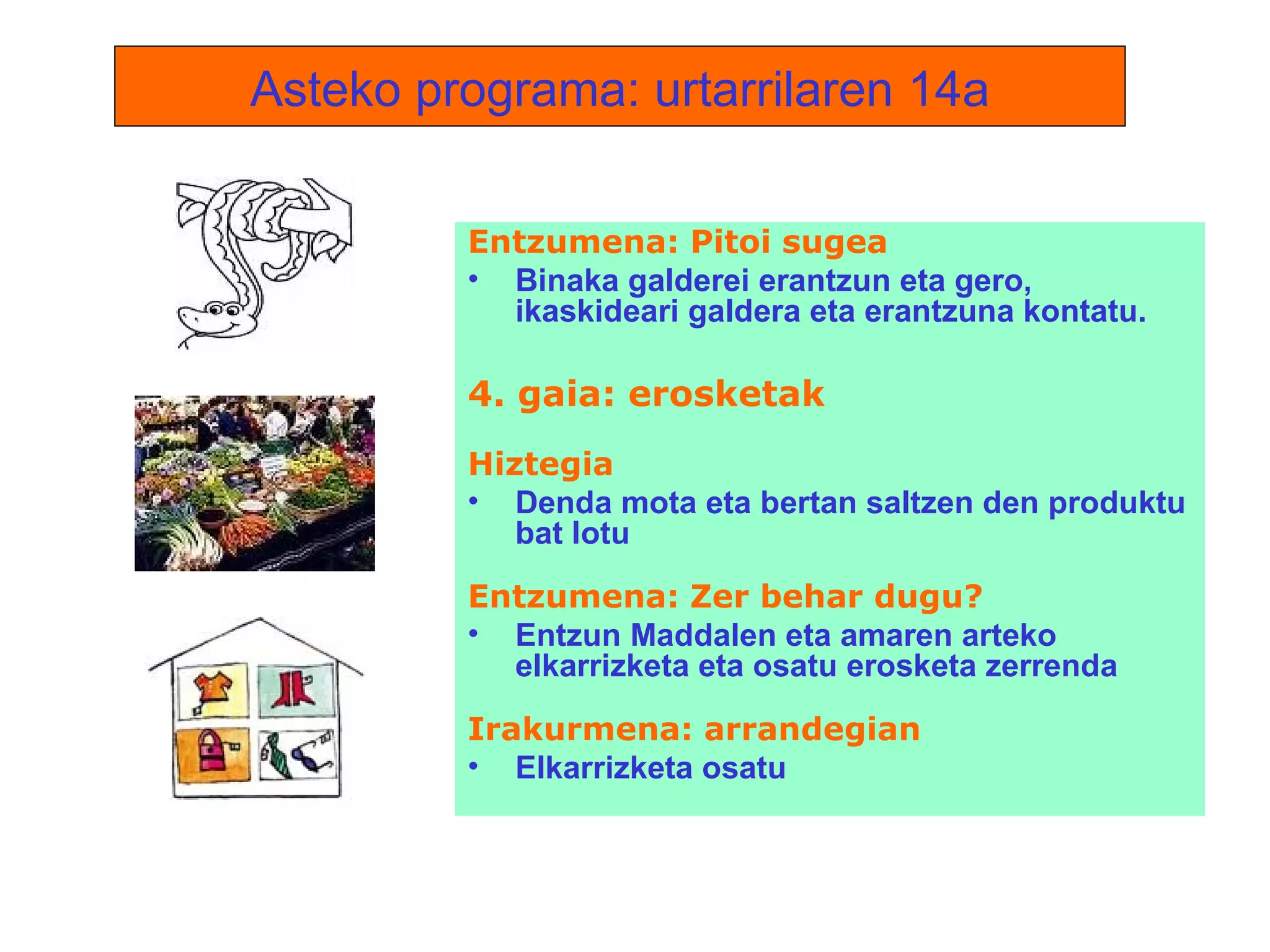 Asteko programa: urtarrilaren 14a

Entzumena: Pitoi sugea
• Binaka galderei erantzun eta gero, ikaskideari galdera eta erantzuna kontatu.

4. gaia: erosketak

Hiztegia
• Denda mota eta bertan saltzen den produktu bat lotu

Entzumena: Zer behar dugu?
• Entzun Maddalen eta amaren arteko elkarrizketa eta osatu erosketa zerrenda

Irakurmena: arrandegian
• Elkarrizketa osatu